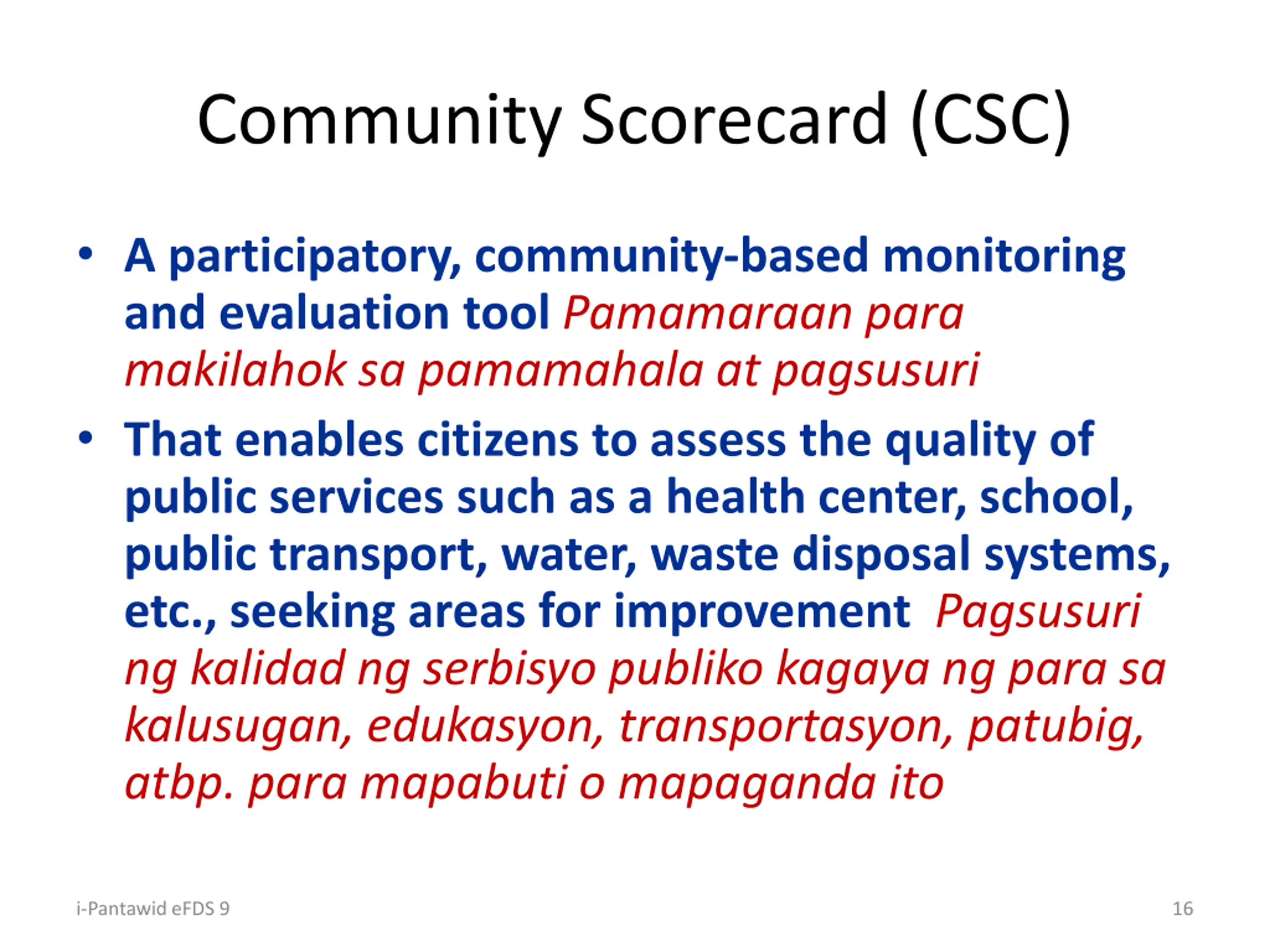 Community Scorecard (CSC)

• A participatory, community-based monitoring and evaluation tool Pamamaraan para makilahok sa pamamahala at pagsusuri

• That enables citizens to assess the quality of public services such as a health center, school, public transport, water, waste disposal systems, etc., seeking areas for improvement Pagsusuri ng kalidad ng serbisyo publiko kagaya ng para sa kalusugan, edukasyon, transportasyon, patubig, atbp. para mapabuti o mapaganda ito

i-Pantawid eFDS 9

16